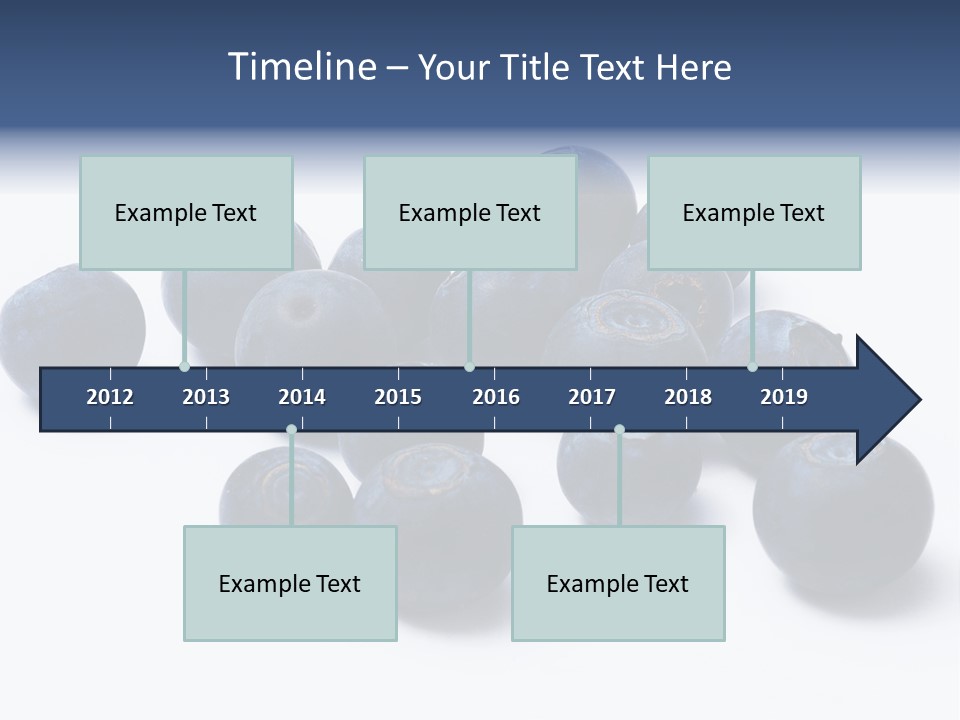 Timeline – Your Title Text Here

Example Text

Example Text

Example Text

2012 2013 2014 2015 2016 2017 2018 2019

Example Text

Example Text